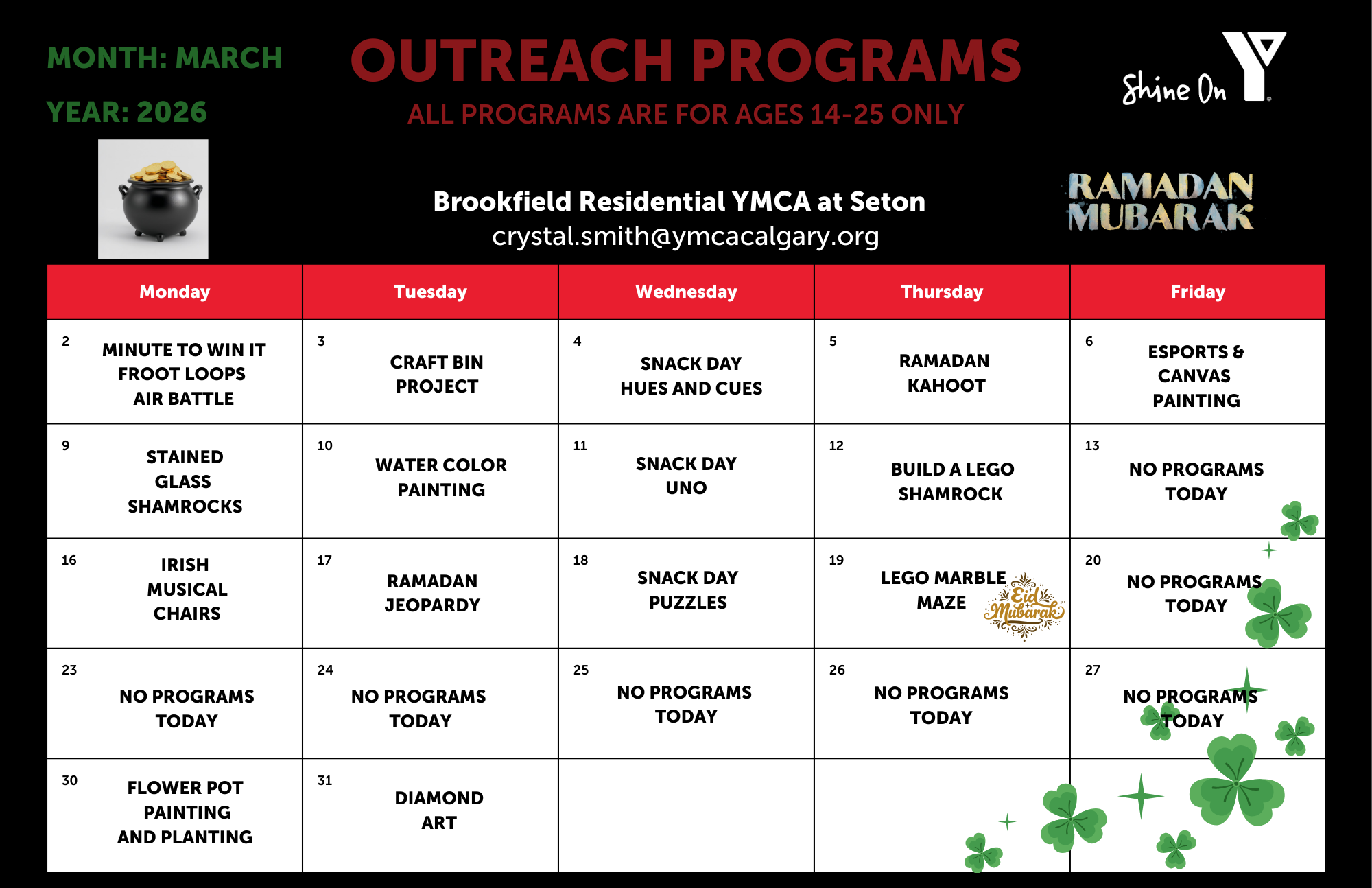 MONTH: MARCH

YEAR: 2026

OUTREACH PROGRAMS

ALL PROGRAMS ARE FOR AGES 14-25 ONLY

Shine On Y

Brookfield Residential YMCA at Seton
crystal.smith@ymcacalgary.org

RAMADAN MUBARAK

| Monday | Tuesday | Wednesday | Thursday | Friday |
|---|---|---|---|---|
| 2 MINUTE TO WIN IT FROOT LOOPS AIR BATTLE | 3 CRAFT BIN PROJECT | 4 SNACK DAY HUES AND CUES | 5 RAMADAN KAHOOT | 6 ESPORTS & CANVAS PAINTING |
| 9 STAINED GLASS SHAMROCKS | 10 WATER COLOR PAINTING | 11 SNACK DAY UNO | 12 BUILD A LEGO SHAMROCK | 13 NO PROGRAMS TODAY |
| 16 IRISH MUSICAL CHAIRS | 17 RAMADAN JEOPARDY | 18 SNACK DAY PUZZLES | 19 LEGO MARBLE MAZE Eid Mubarak | 20 NO PROGRAMS TODAY |
| 23 NO PROGRAMS TODAY | 24 NO PROGRAMS TODAY | 25 NO PROGRAMS TODAY | 26 NO PROGRAMS TODAY | 27 NO PROGRAMS TODAY |
| 30 FLOWER POT PAINTING AND PLANTING | 31 DIAMOND ART | | | |